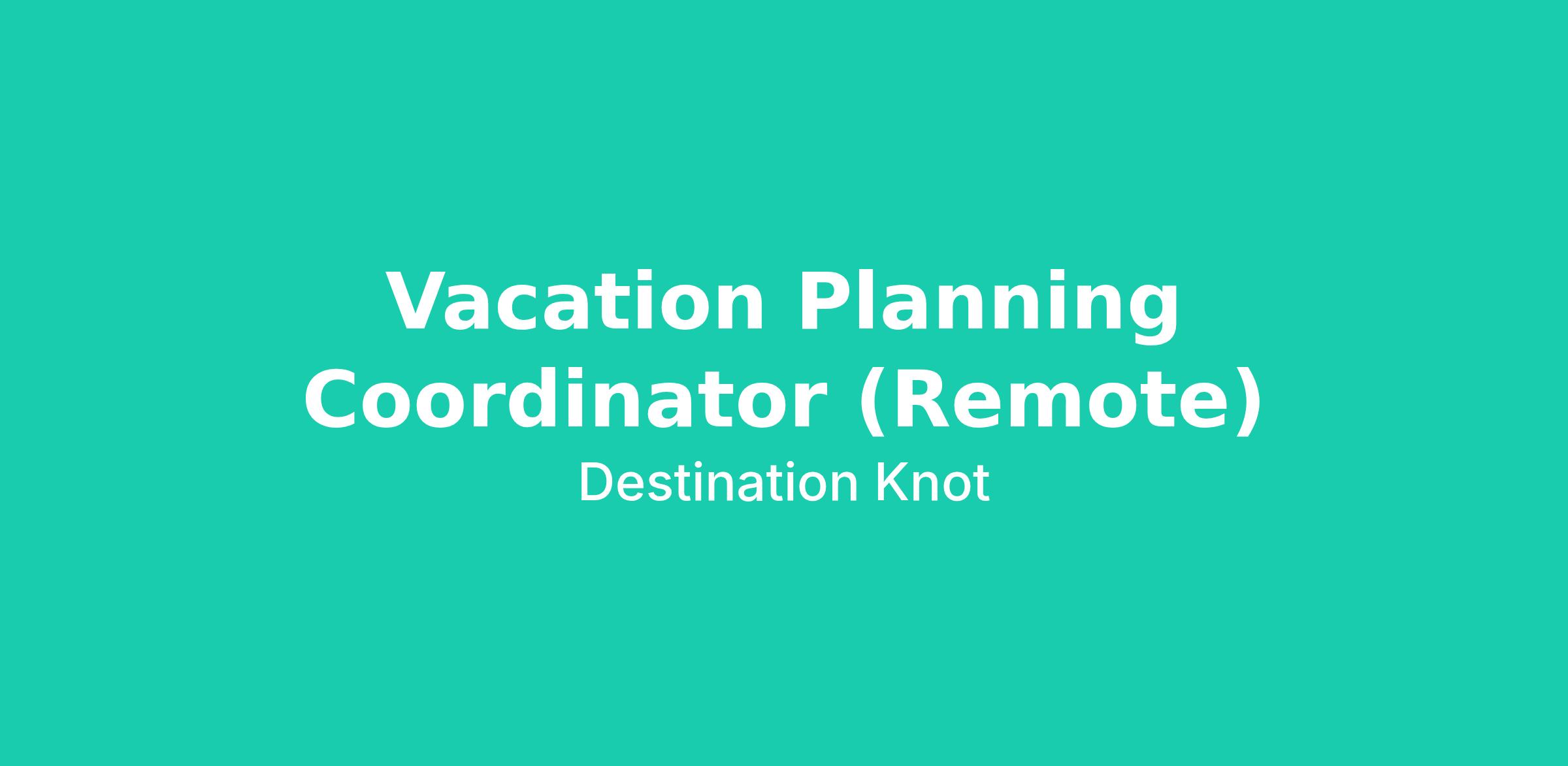 Vacation Planning Coordinator (Remote)

Destination Knot